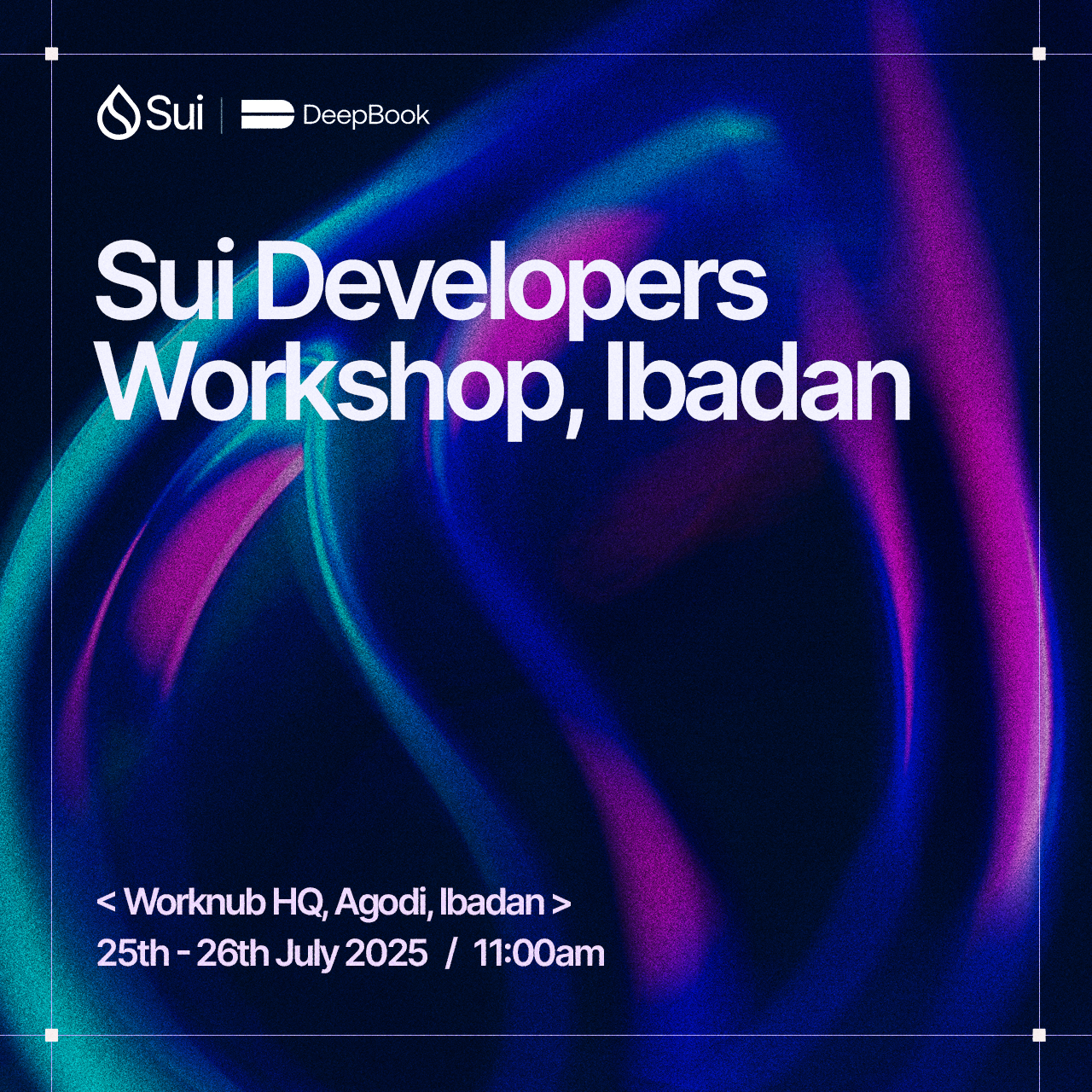 Sui | DeepBook

Sui Developers Workshop, Ibadan

< Worknub HQ, Agodi, Ibadan >
25th - 26th July 2025 / 11:00am